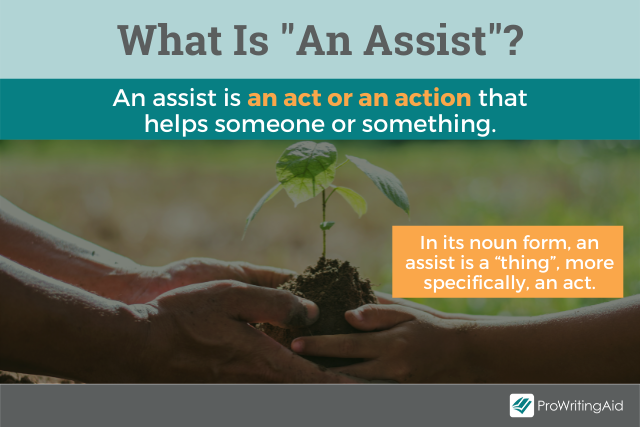 What Is "An Assist"?

An assist is an act or an action that helps someone or something.

In its noun form, an assist is a “thing”, more specifically, an act.

ProWritingAid